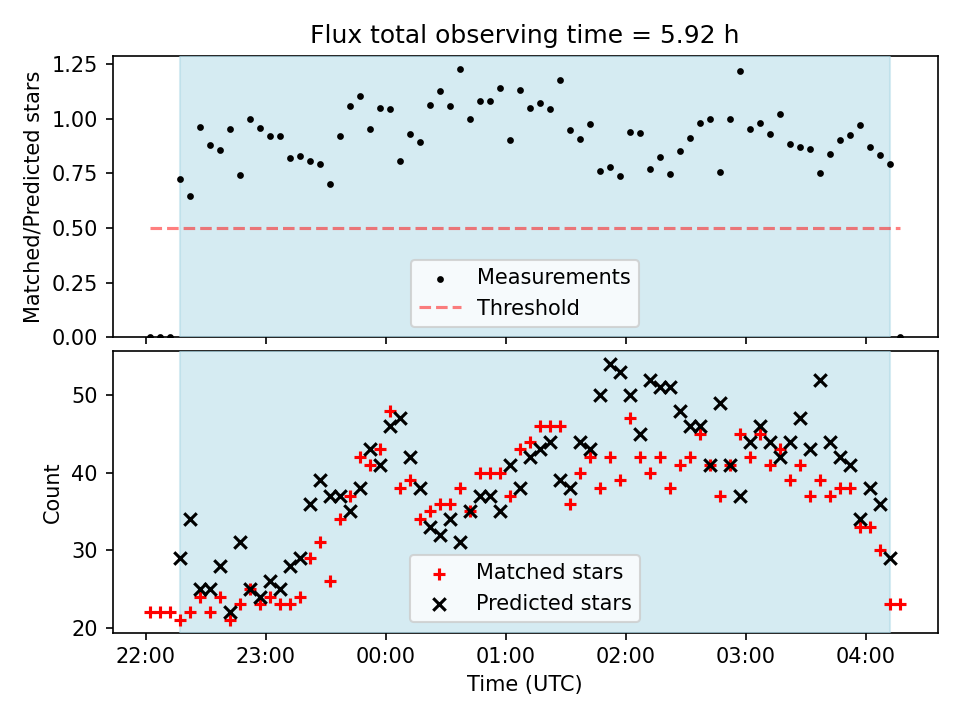 Flux total observing time = 5.92 h

Matched/Predicted stars

1.25
1.00
0.75
0.50
0.25
0.00

Measurements
Threshold

Count

50
40
30
20

Matched stars
Predicted stars

22:00
23:00
00:00
01:00
02:00
03:00
04:00

Time (UTC)